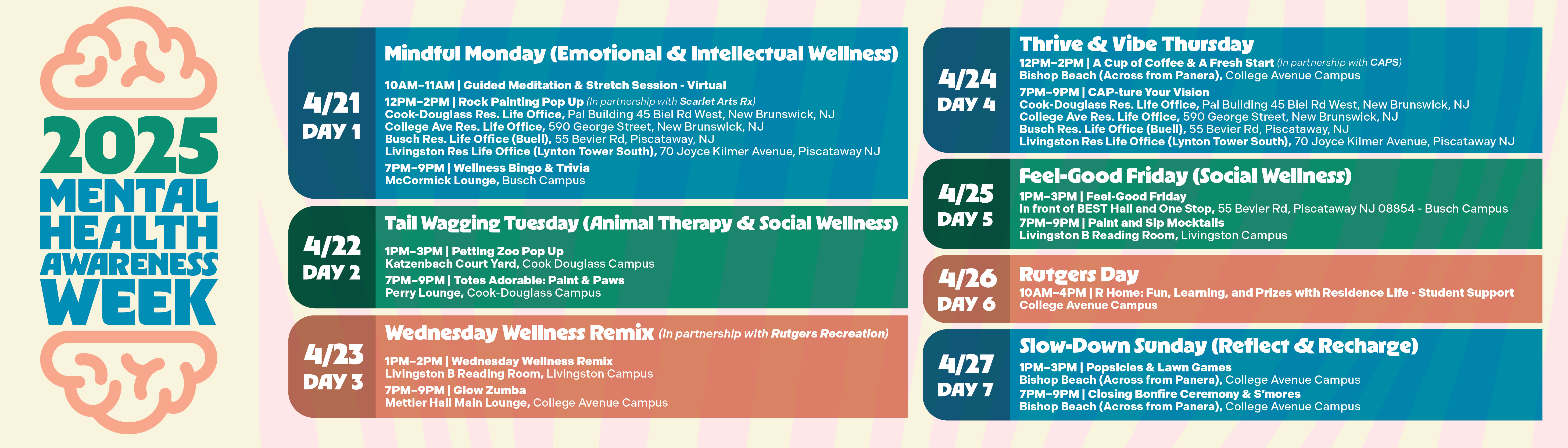 2025 MENTAL HEALTH AWARENESS WEEK

4/21 DAY 1

Mindful Monday (Emotional & Intellectual Wellness)

10AM–11AM | Guided Meditation & Stretch Session - Virtual

12PM–2PM | Rock Painting Pop Up (In partnership with Scarlet Arts Rx)
Cook-Douglass Res. Life Office, Pal Building 45 Biel Rd West, New Brunswick, NJ
College Ave Res. Life Office, 590 George Street, New Brunswick, NJ
Busch Res. Life Office (Buell), 55 Bevier Rd, Piscataway, NJ
Livingston Res Life Office (Lynton Tower South), 70 Joyce Kilmer Avenue, Piscataway NJ

7PM–9PM | Wellness Bingo & Trivia
McCormick Lounge, Busch Campus

4/22 DAY 2

Tail Wagging Tuesday (Animal Therapy & Social Wellness)

1PM–3PM | Petting Zoo Pop Up
Katzenbach Court Yard, Cook Douglass Campus

7PM–9PM | Totes Adorable: Paint & Paws
Perry Lounge, Cook-Douglass Campus

4/23 DAY 3

Wednesday Wellness Remix (In partnership with Rutgers Recreation)

1PM–2PM | Wednesday Wellness Remix
Livingston B Reading Room, Livingston Campus

7PM–9PM | Glow Zumba
Mettler Hall Main Lounge, College Avenue Campus

4/24 DAY 4

Thrive & Vibe Thursday

12PM–2PM | A Cup of Coffee & A Fresh Start (In partnership with CAPS)
Bishop Beach (Across from Panera), College Avenue Campus

7PM–9PM | CAP-ture Your Vision
Cook-Douglass Res. Life Office, Pal Building 45 Biel Rd West, New Brunswick, NJ
College Ave Res. Life Office, 590 George Street, New Brunswick, NJ
Busch Res. Life Office (Buell), 55 Bevier Rd, Piscataway, NJ
Livingston Res Life Office (Lynton Tower South), 70 Joyce Kilmer Avenue, Piscataway NJ

4/25 DAY 5

Feel-Good Friday (Social Wellness)

1PM–3PM | Feel-Good Friday
In front of BEST Hall and One Stop, 55 Bevier Rd, Piscataway NJ 08854 - Busch Campus
7PM–9PM | Paint and Sip Mocktails
Livingston B Reading Room, Livingston Campus

4/26 DAY 6

Rutgers Day

10AM–4PM | R Home: Fun, Learning, and Prizes with Residence Life - Student Support
College Avenue Campus

4/27 DAY 7

Slow-Down Sunday (Reflect & Recharge)

1PM–3PM | Popsicles & Lawn Games
Bishop Beach (Across from Panera), College Avenue Campus
7PM–9PM | Closing Bonfire Ceremony & S'mores
Bishop Beach (Across from Panera), College Avenue Campus